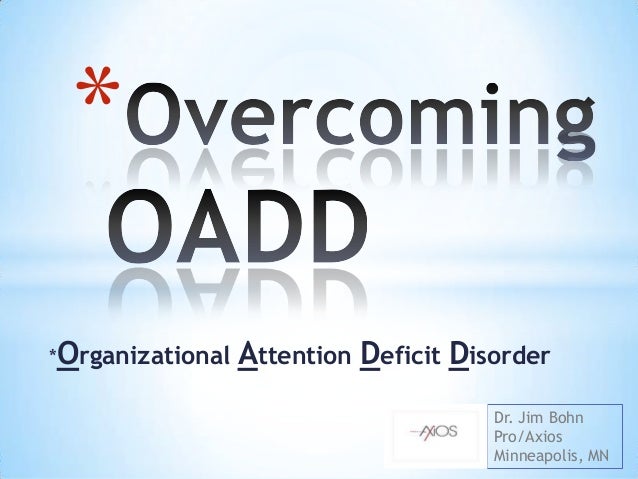 *Overcoming OADD

*Organizational Attention Deficit Disorder

AXIOS

Dr. Jim Bohn
Pro/Axios
Minneapolis, MN